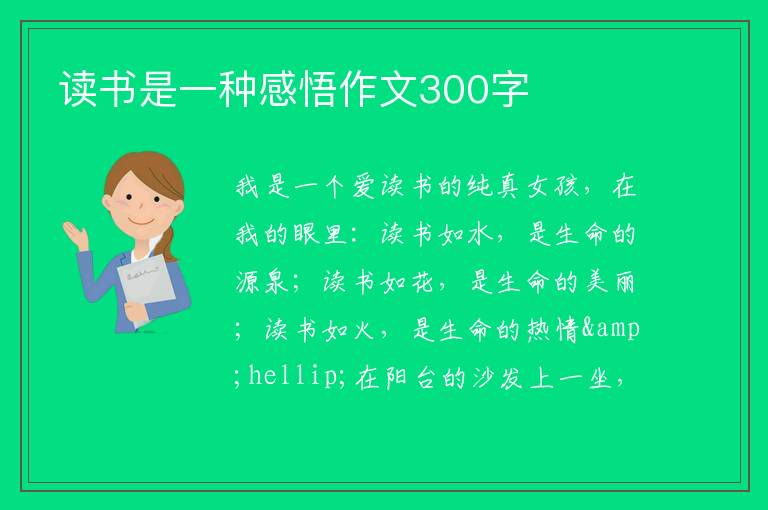 读书是一种感悟作文300字

我是一个爱读书的纯真女孩，在我的眼里：读书如水，是生命的源泉；读书如花，是生命的美丽；读书如火，是生命的热情&amp;hellip;在阳台的沙发上一坐，